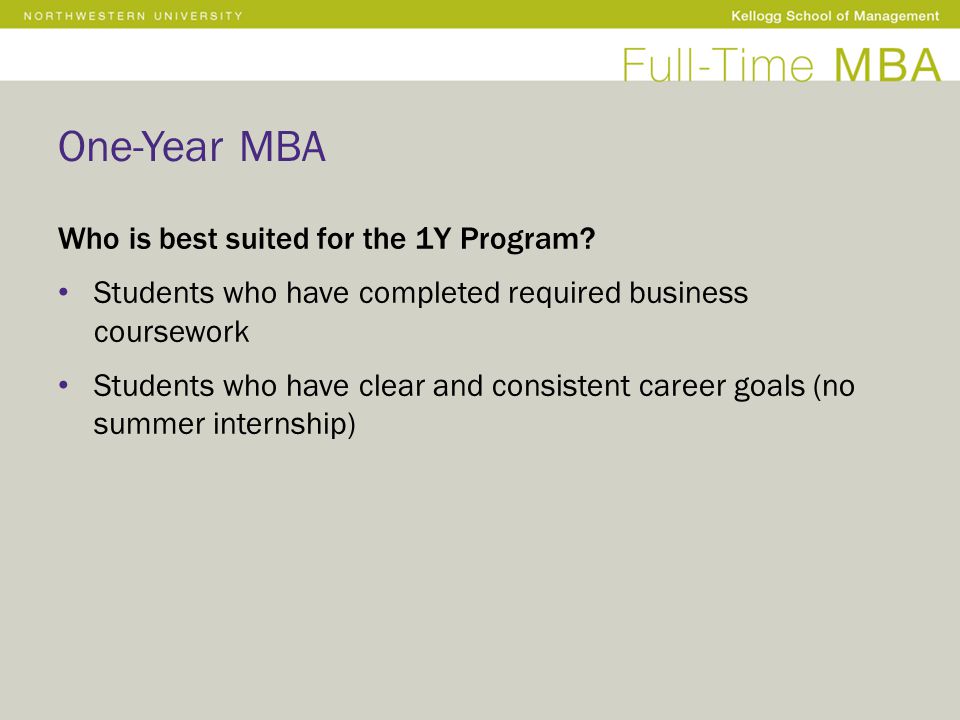 NORTHWESTERN UNIVERSITY

Kellogg School of Management

Full-Time MBA

One-Year MBA

Who is best suited for the 1Y Program?

• Students who have completed required business coursework

• Students who have clear and consistent career goals (no summer internship)